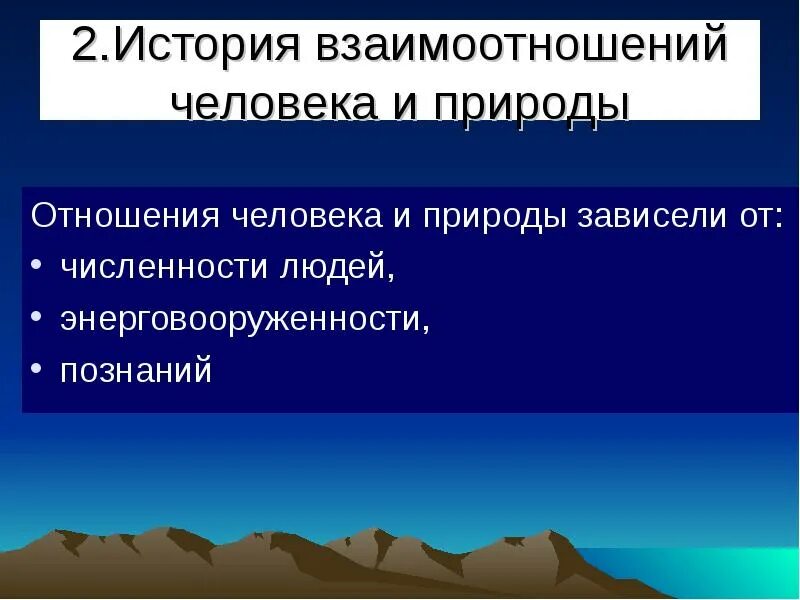 2.История взаимоотношений человека и природы

Отношения человека и природы зависели от:
• численности людей,
• энерговооруженности,
• познаний